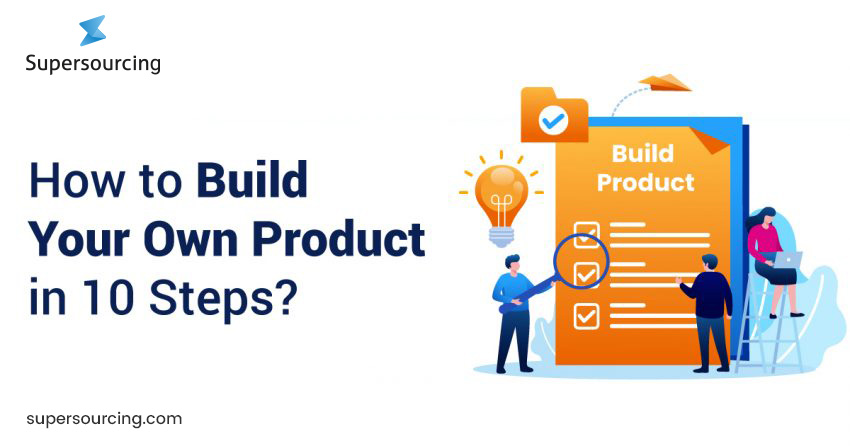 Supersourcing

How to Build Your Own Product in 10 Steps?

Build Product

supersourcing.com